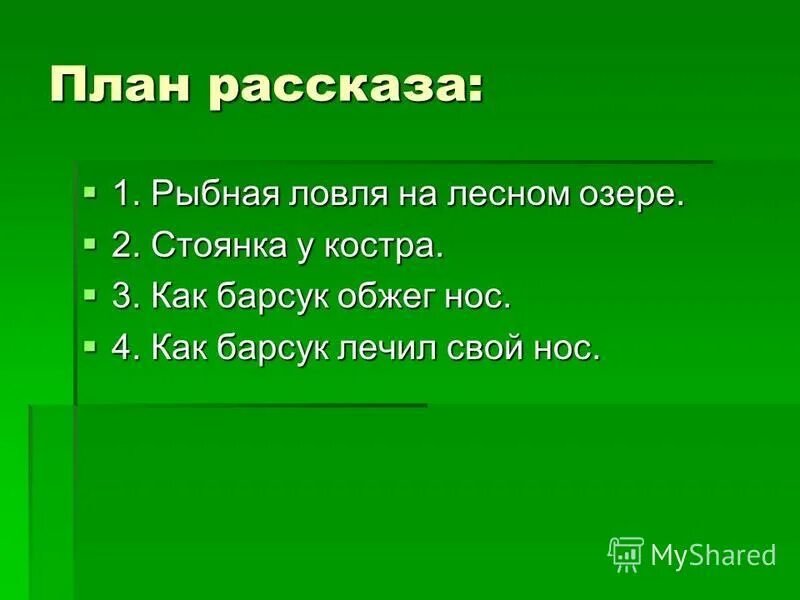 План рассказа:

1. Рыбная ловля на лесном озере.
2. Стоянка у костра.
3. Как барсук обжег нос.
4. Как барсук лечил свой нос.

MyShared